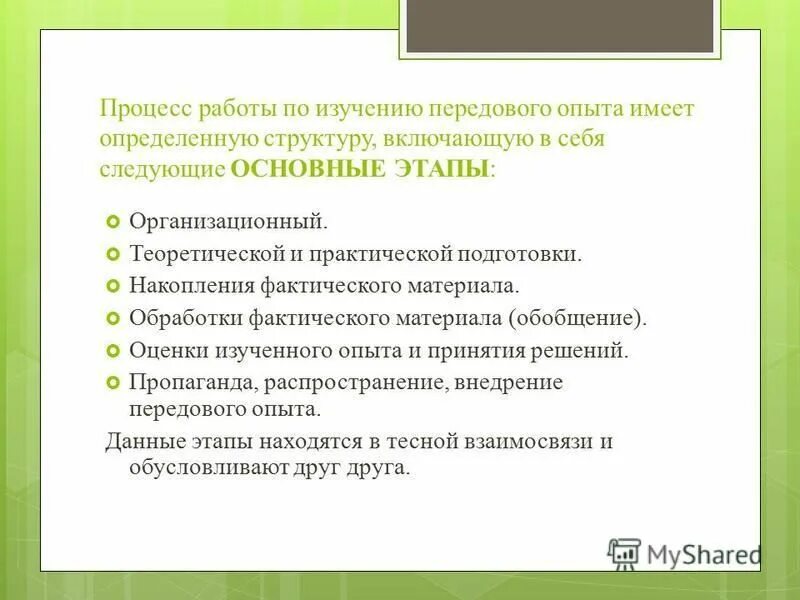 Процесс работы по изучению передового опыта имеет определенную структуру, включающую в себя следующие ОСНОВНЫЕ ЭТАПЫ:

Организационный.
Теоретической и практической подготовки.
Накопления фактического материала.
Обработки фактического материала (обобщение).
Оценки изученного опыта и принятия решений.
Пропаганда, распространение, внедрение передового опыта.

Данные этапы находятся в тесной взаимосвязи и обусловливают друг друга.

MyShared